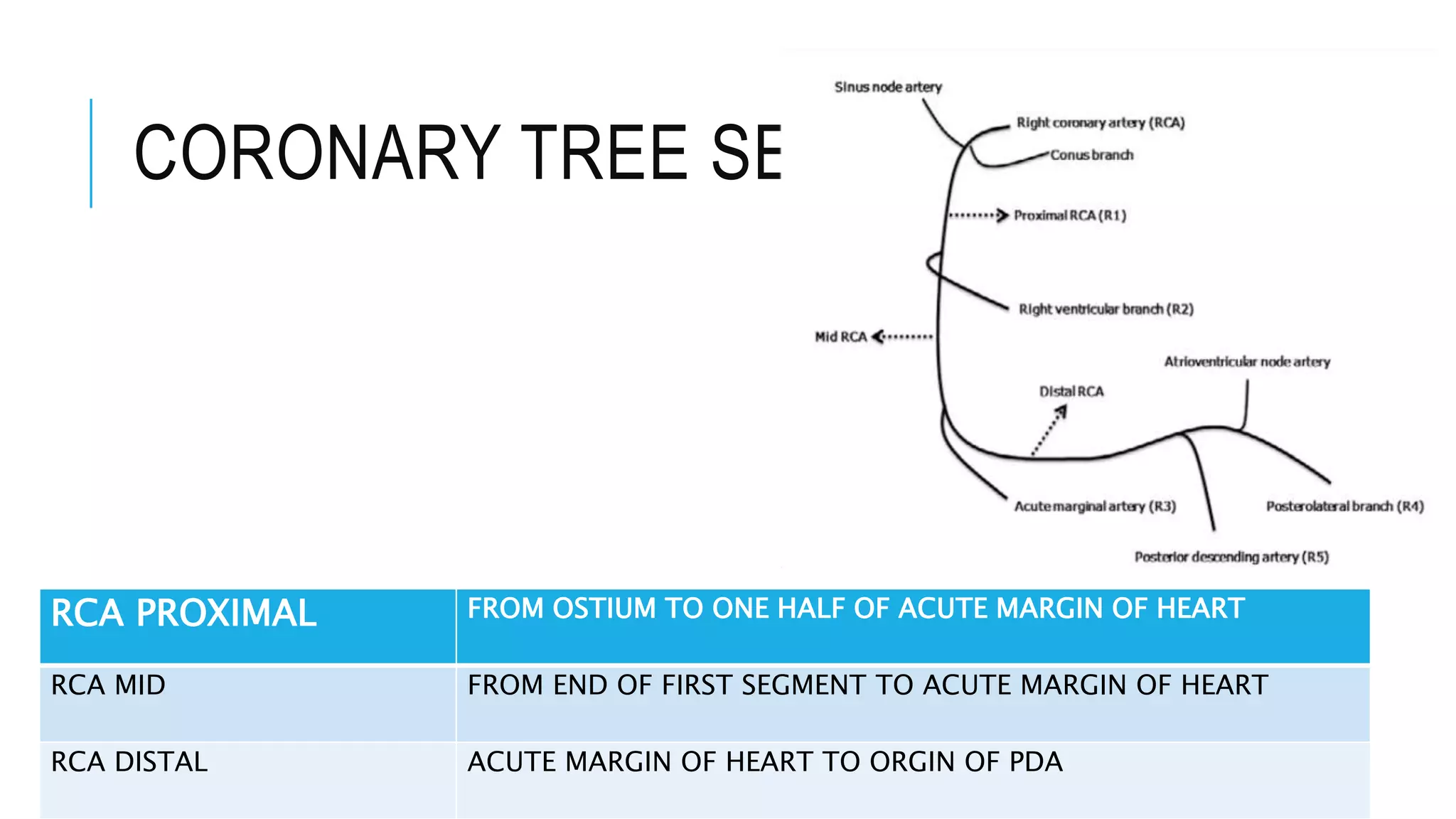 CORONARY TREE SE

Sinus node artery

Right coronary artery (RCA)

Conus branch

Proximal RCA (R1)

Right ventricular branch (R2)

Mid RCA

Atrioventricular node artery

Distal RCA

Acute marginal artery (R3)

Posterolateral branch (R4)

Posterior descending artery (R5)

| RCA PROXIMAL | FROM OSTIUM TO ONE HALF OF ACUTE MARGIN OF HEART |
|---|---|
| RCA MID | FROM END OF FIRST SEGMENT TO ACUTE MARGIN OF HEART |
| RCA DISTAL | ACUTE MARGIN OF HEART TO ORGIN OF PDA |